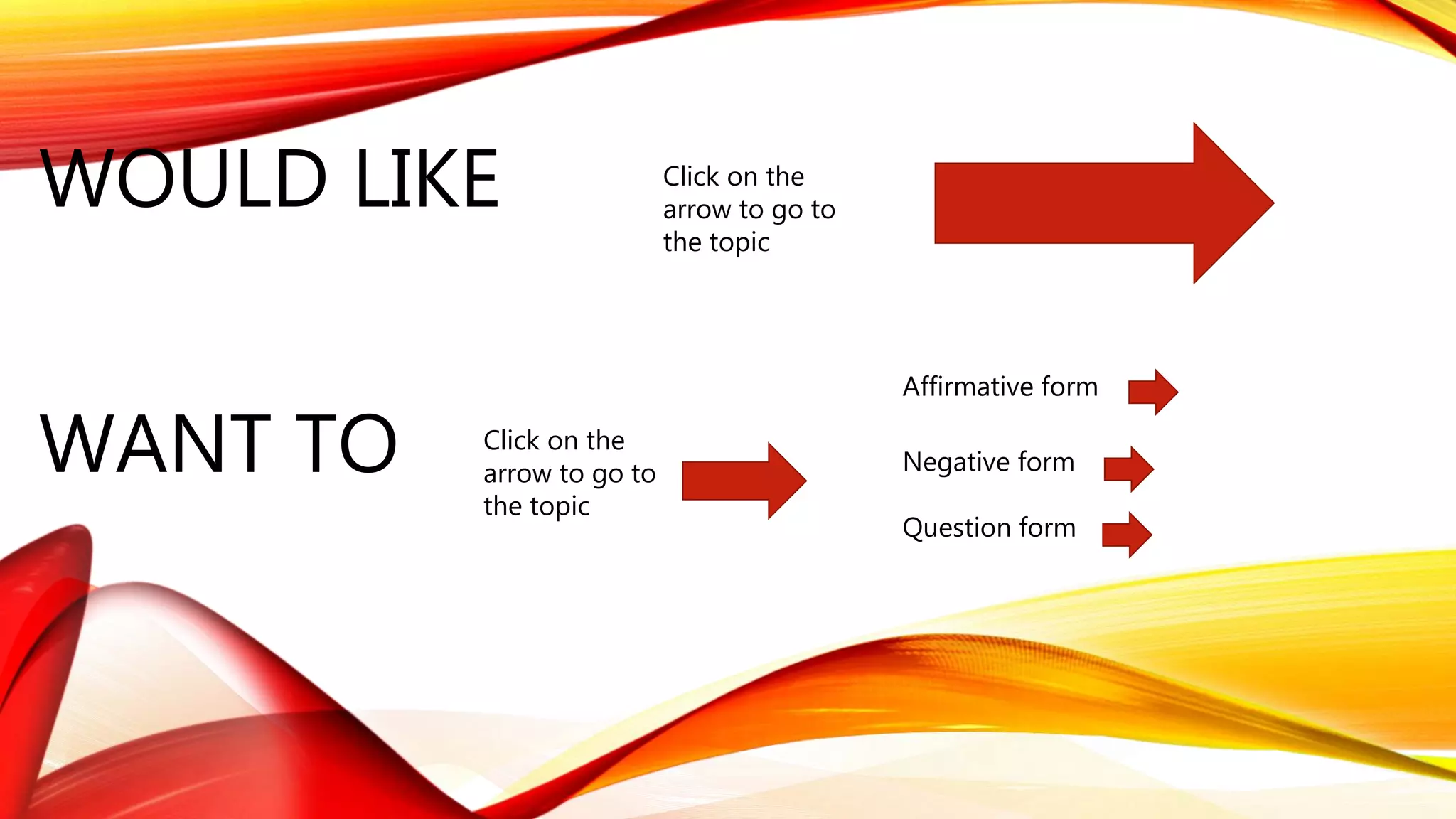 WOULD LIKE

Click on the arrow to go to the topic

WANT TO

Click on the arrow to go to the topic

Affirmative form

Negative form

Question form